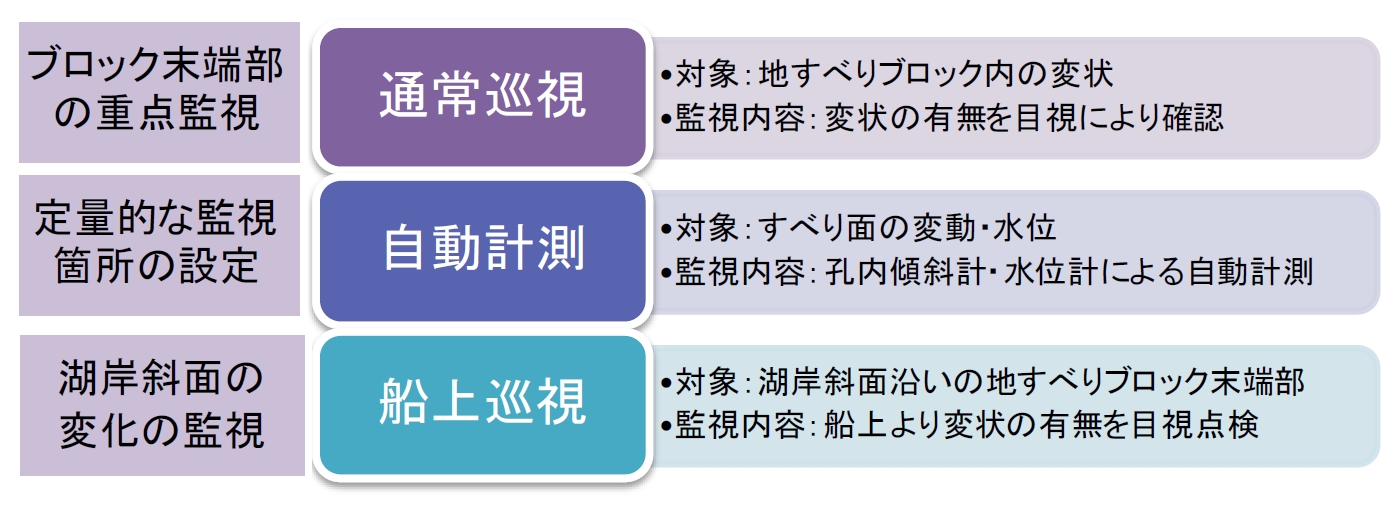 ブロック末端部の重点監視

通常巡視

•対象：地すべりブロック内の変状
•監視内容：変状の有無を目視により確認

定量的な監視箇所の設定

自動計測

•対象：すべり面の変動・水位
•監視内容：孔内傾斜計・水位計による自動計測

湖岸斜面の変化の監視

船上巡視

•対象：湖岸斜面沿いの地すべりブロック末端部
•監視内容：船上より変状の有無を目視点検